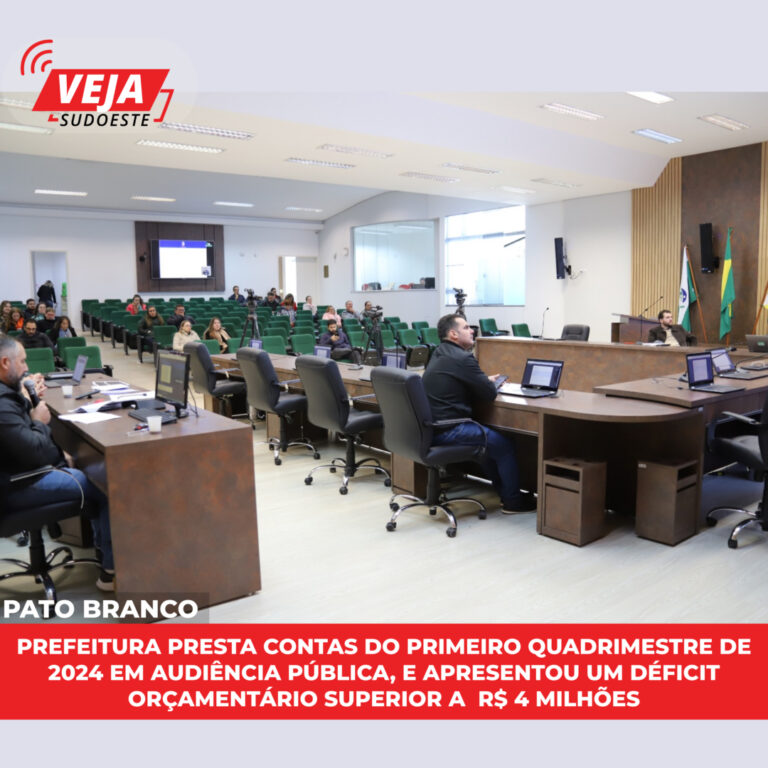 VEJA
SUDOESTE

PATO BRANCO

PREFEITURA PRESTA CONTAS DO PRIMEIRO QUADRIMESTRE DE 2024 EM AUDIÊNCIA PÚBLICA, E APRESENTOU UM DÉFICIT ORÇAMENTÁRIO SUPERIOR A R$ 4 MILHÕES